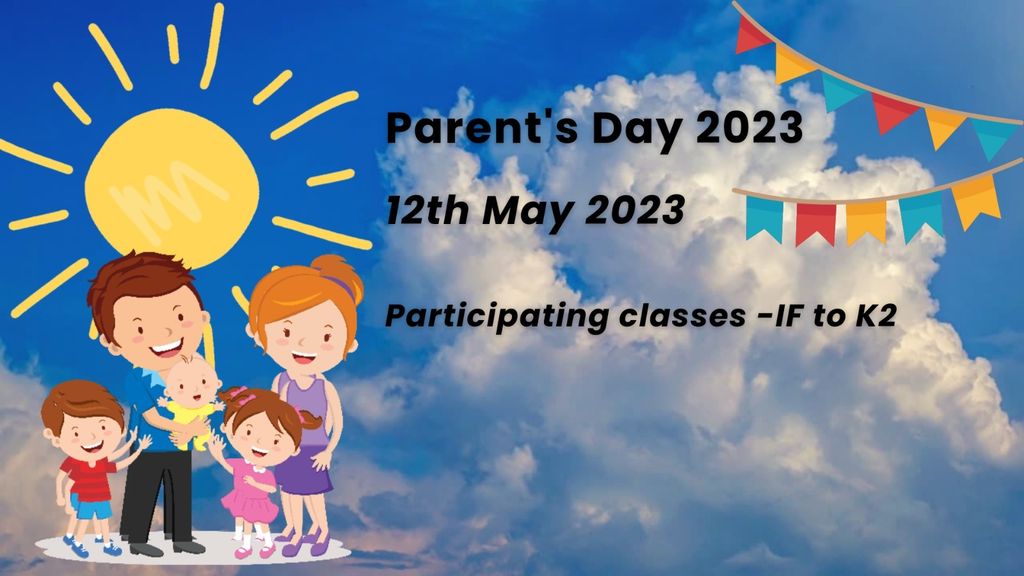 Parent's Day 2023

12th May 2023

Participating classes -IF to K2